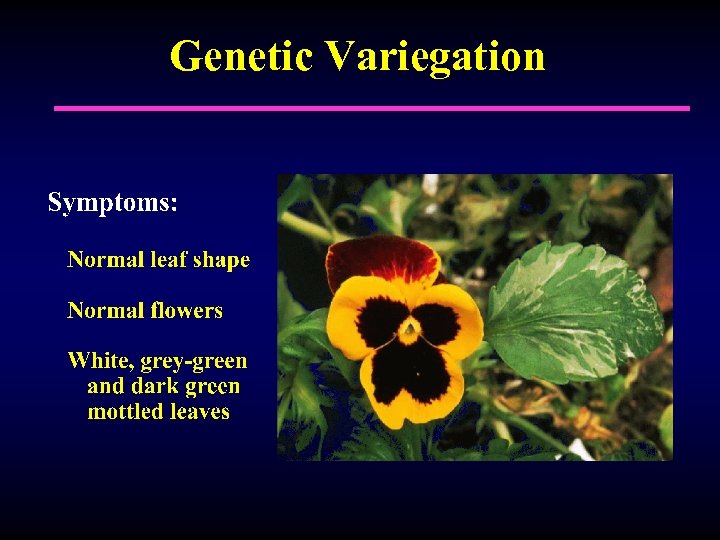 Genetic Variegation

Symptoms:

Normal leaf shape

Normal flowers

White, grey-green and dark green mottled leaves